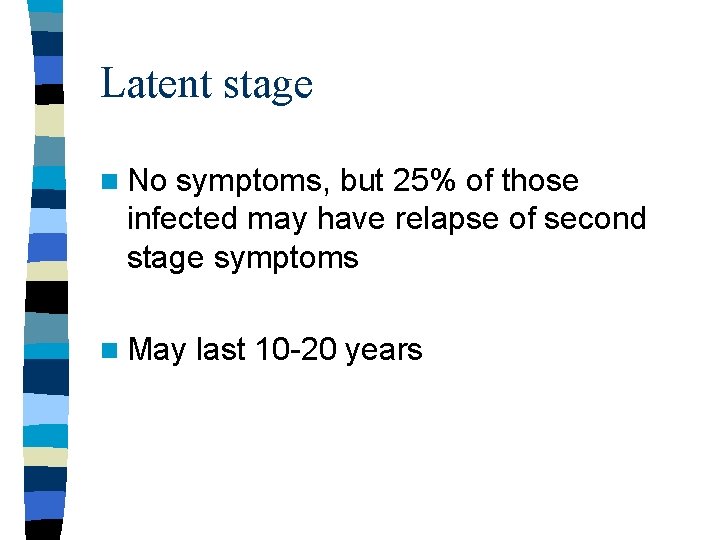 Latent stage

No symptoms, but 25% of those infected may have relapse of second stage symptoms

May last 10-20 years